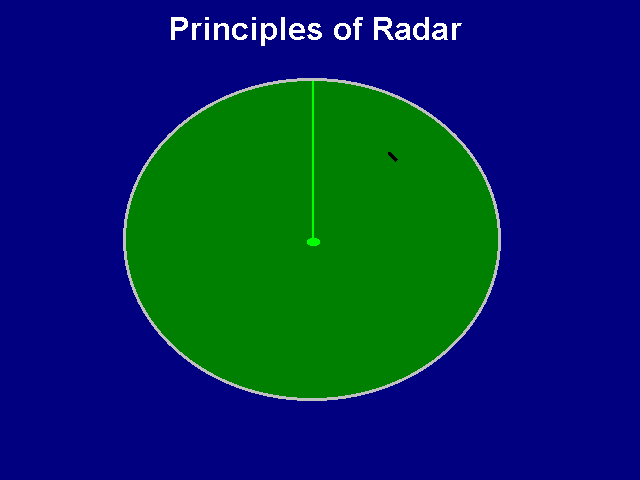 Principles of Radar